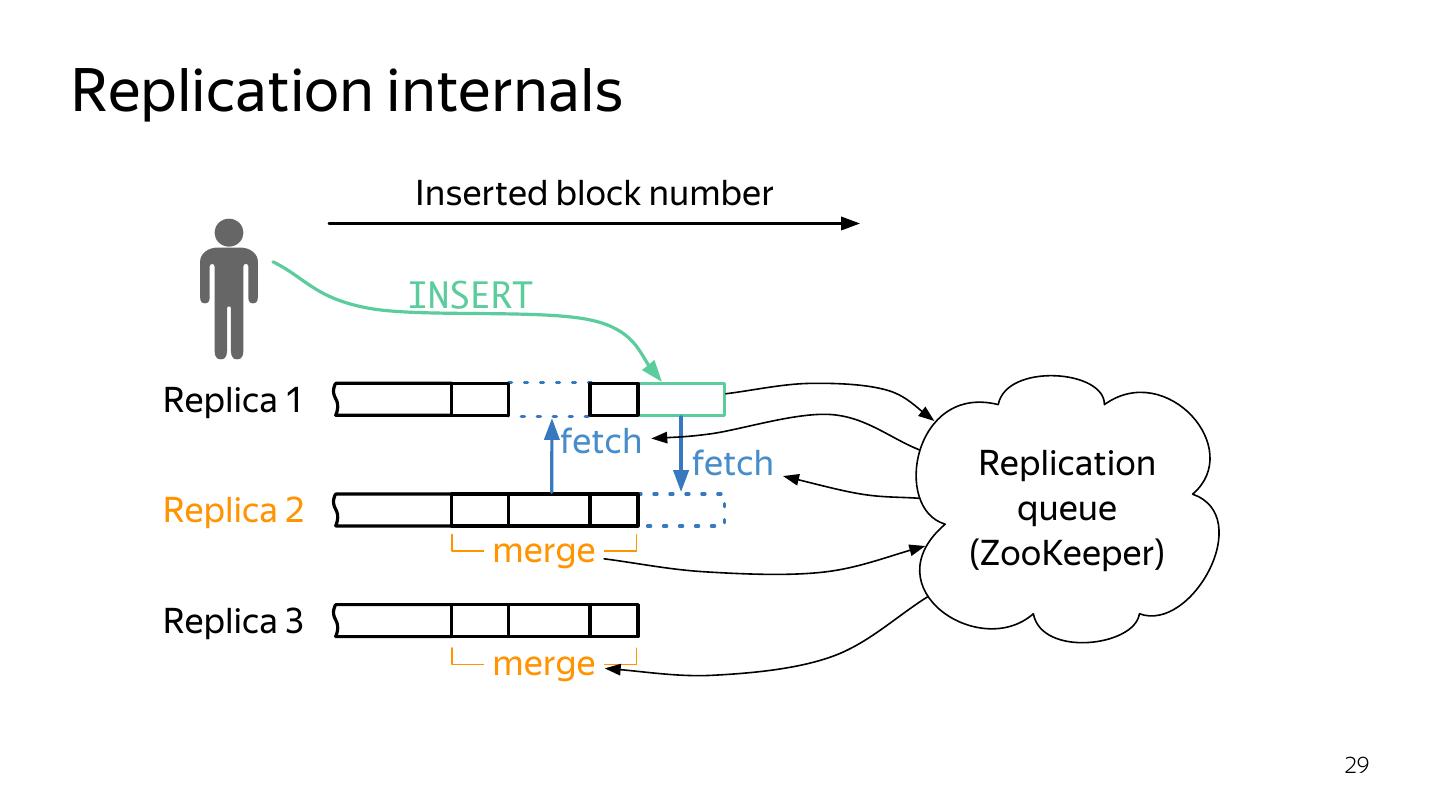 Replication internals

Inserted block number

INSERT

Replica 1

fetch

fetch

Replica 2

merge

Replica 3

merge

Replication queue (ZooKeeper)

29